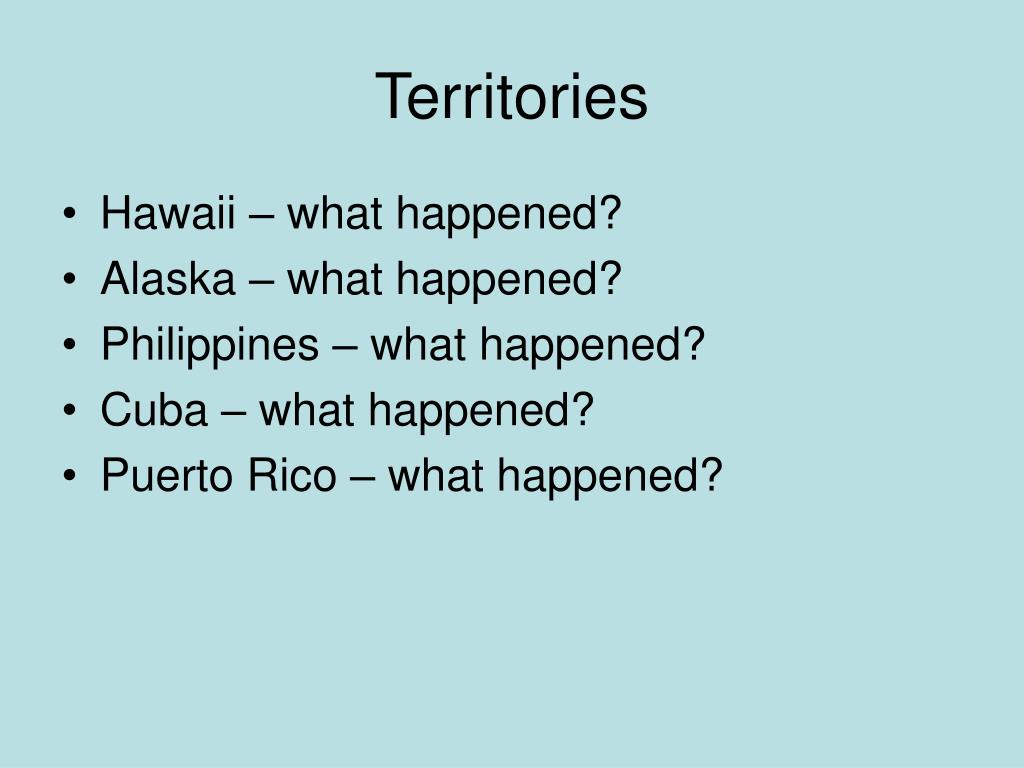 Territories

• Hawaii – what happened?
• Alaska – what happened?
• Philippines – what happened?
• Cuba – what happened?
• Puerto Rico – what happened?